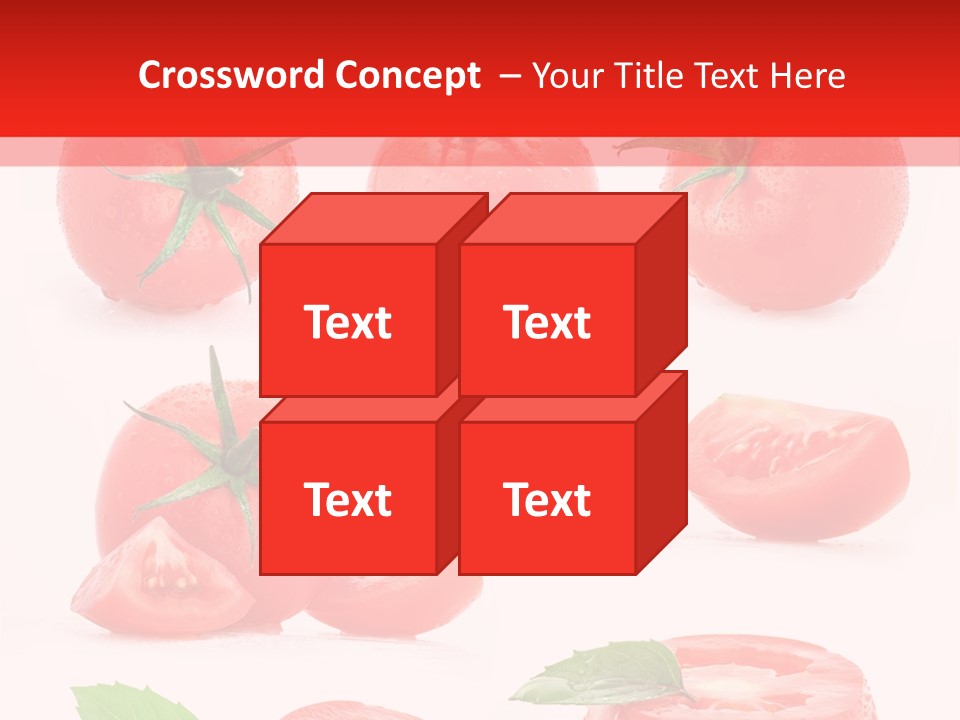 Crossword Concept – Your Title Text Here

Text

Text

Text

Text